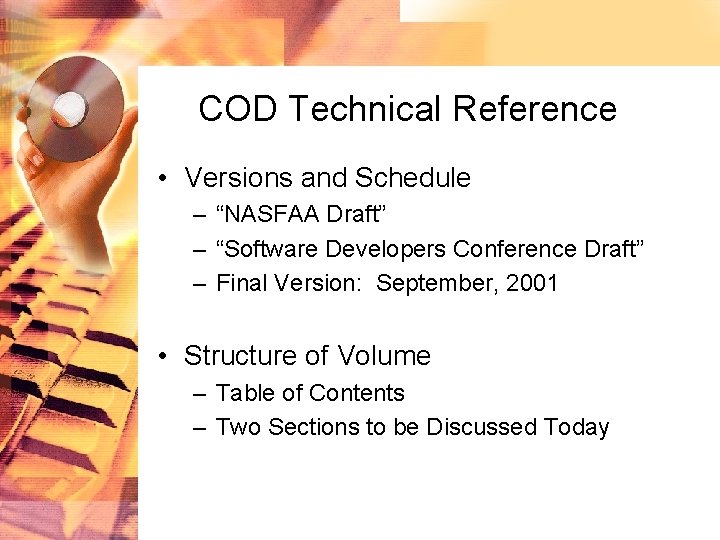 COD Technical Reference

• Versions and Schedule
– “NASFAA Draft”
– “Software Developers Conference Draft”
– Final Version: September, 2001

• Structure of Volume
– Table of Contents
– Two Sections to be Discussed Today